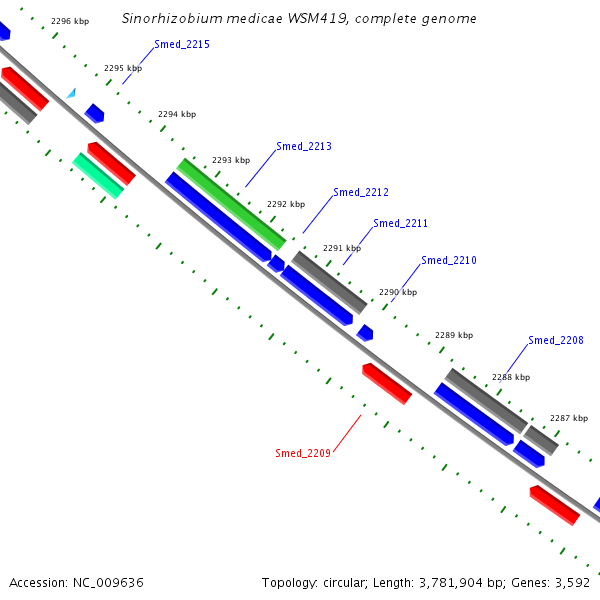 Sinorhizobium medicae WSM419, complete genome

2296 kbp

Smed_2215

2295 kbp

2294 kbp

Smed_2213

2293 kbp

Smed_2212

2292 kbp

Smed_2211

2291 kbp

Smed_2210

2290 kbp

2289 kbp

Smed_2208

2288 kbp

2287 kbp

Smed_2209

Accession: NC_009636

Topology: circular; Length: 3,781,904 bp; Genes: 3,592